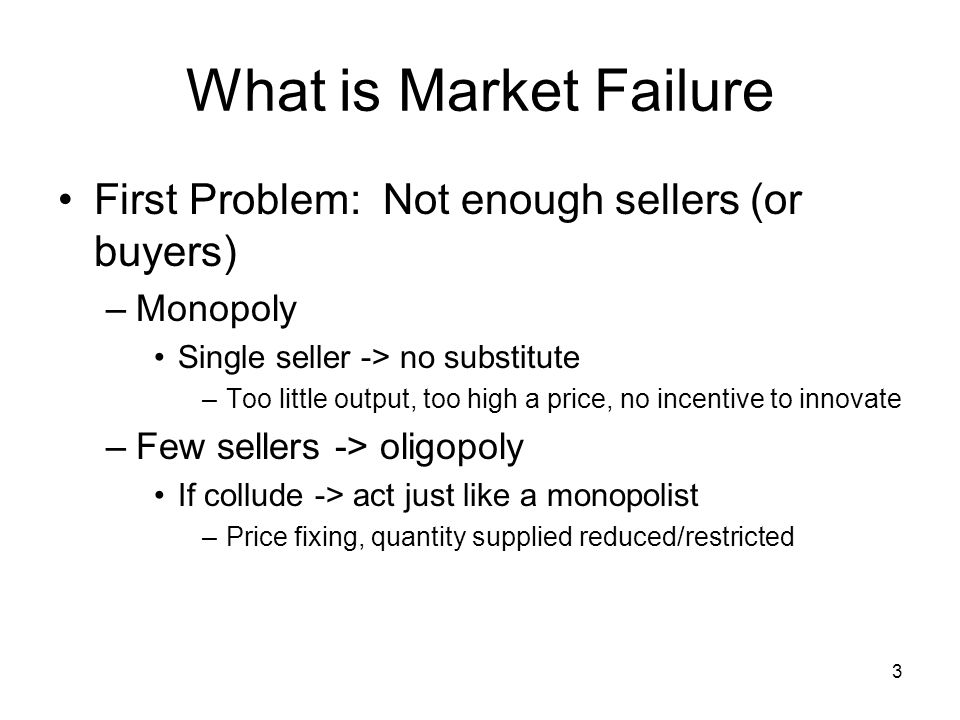 What is Market Failure

• First Problem: Not enough sellers (or buyers)

– Monopoly

• Single seller -> no substitute

– Too little output, too high a price, no incentive to innovate

– Few sellers -> oligopoly

• If collude -> act just like a monopolist

– Price fixing, quantity supplied reduced/restricted

3